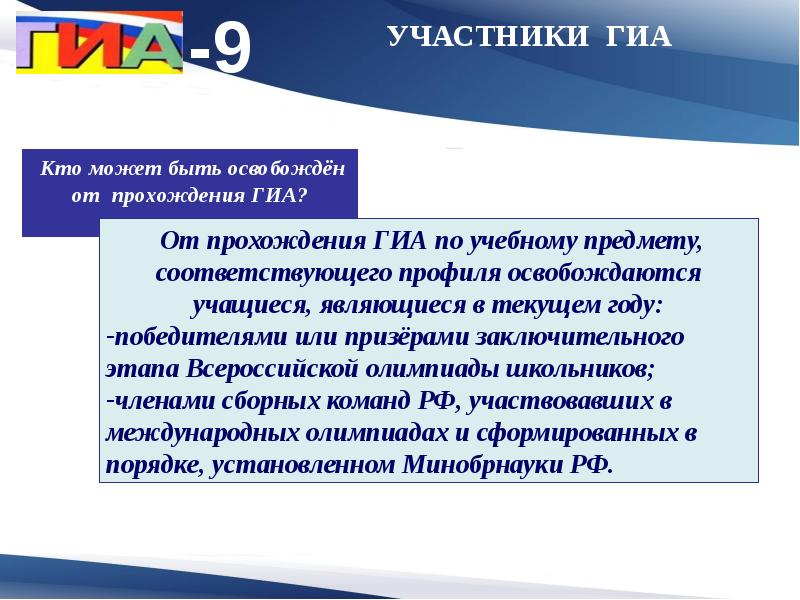 ГИА-9

УЧАСТНИКИ ГИА

Кто может быть освобождён от прохождения ГИА?

От прохождения ГИА по учебному предмету, соответствующего профиля освобождаются учащиеся, являющиеся в текущем году:
-победителями или призёрами заключительного этапа Всероссийской олимпиады школьников;
-членами сборных команд РФ, участвовавших в международных олимпиадах и сформированных в порядке, установленном Минобрнауки РФ.